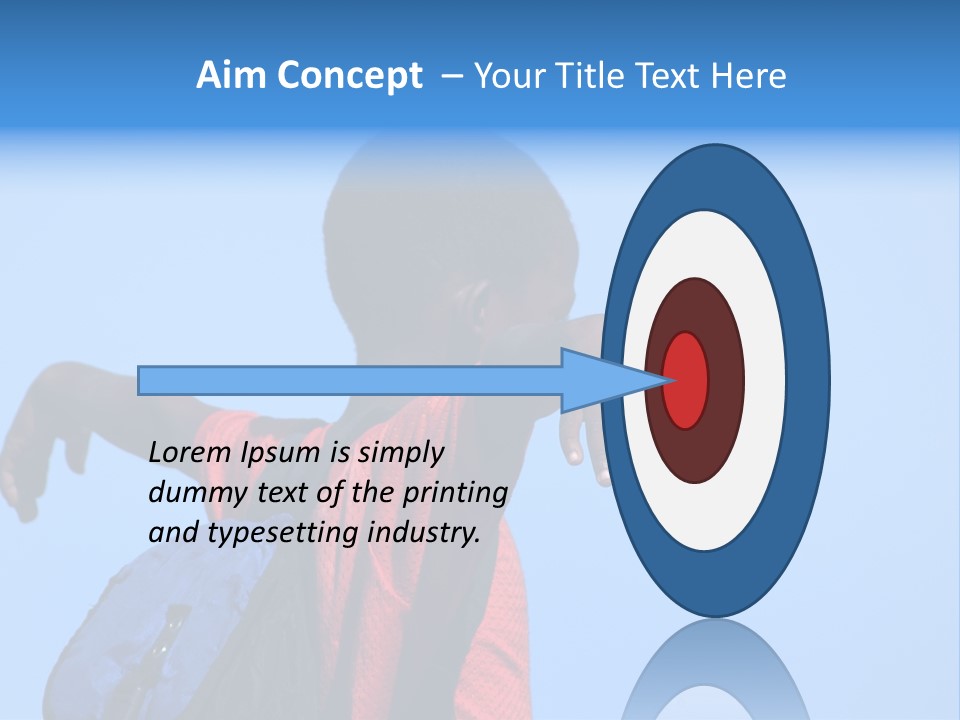 Aim Concept – Your Title Text Here

Lorem Ipsum is simply dummy text of the printing and typesetting industry.